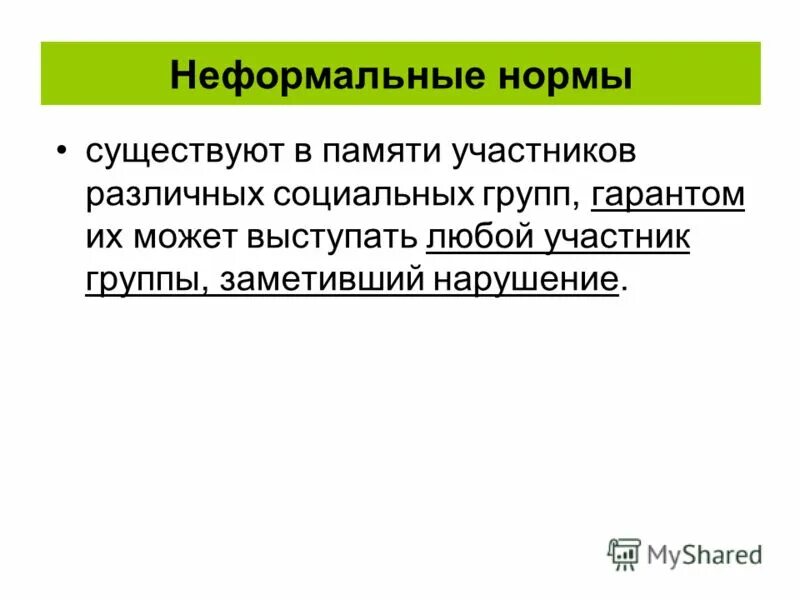 Неформальные нормы

• существуют в памяти участников различных социальных групп, гарантом их может выступать любой участник группы, заметивший нарушение.

MyShared